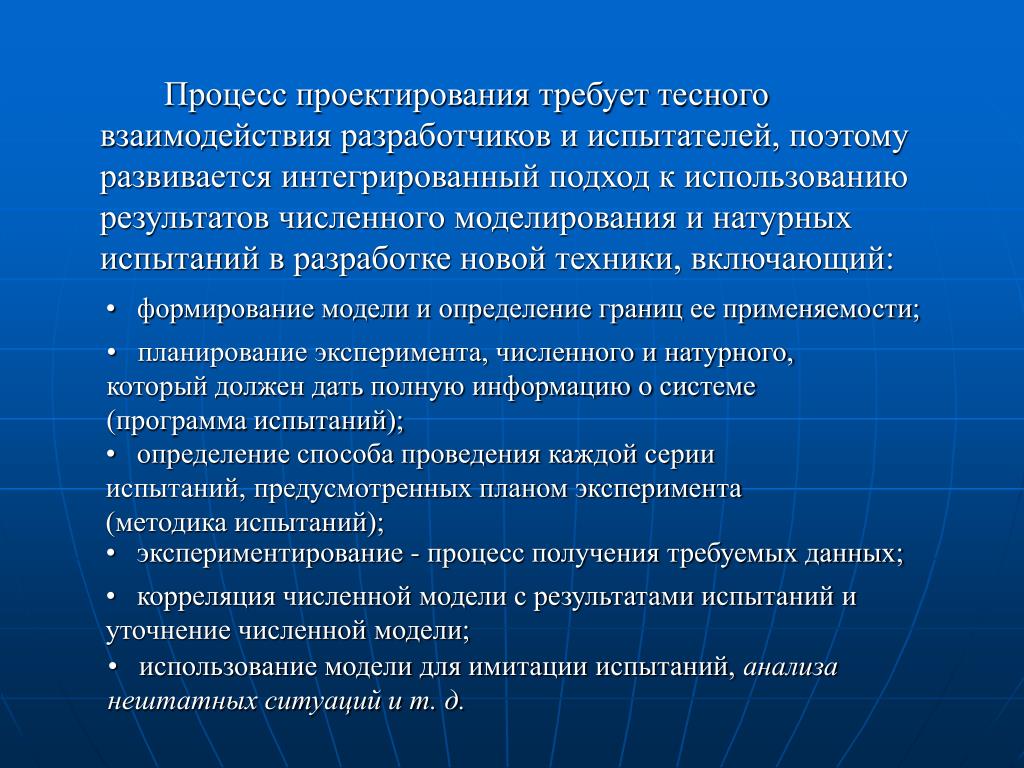 Процесс проектирования требует тесного взаимодействия разработчиков и испытателей, поэтому развивается интегрированный подход к использованию результатов численного моделирования и натурных испытаний в разработке новой техники, включающий:

• формирование модели и определение границ ее применяемости;

• планирование эксперимента, численного и натурного, который должен дать полную информацию о системе (программа испытаний);

• определение способа проведения каждой серии испытаний, предусмотренных планом эксперимента (методика испытаний);

• экспериментирование - процесс получения требуемых данных;

• корреляция численной модели с результатами испытаний и уточнение численной модели;

• использование модели для имитации испытаний, анализа нештатных ситуаций и т. д.